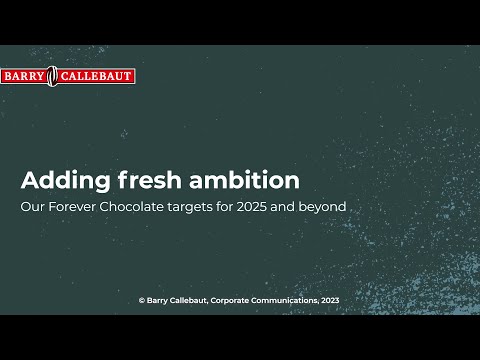 BARRY CALLEBAUT

Adding fresh ambition

Our Forever Chocolate targets for 2025 and beyond

© Barry Callebaut, Corporate Communications, 2023